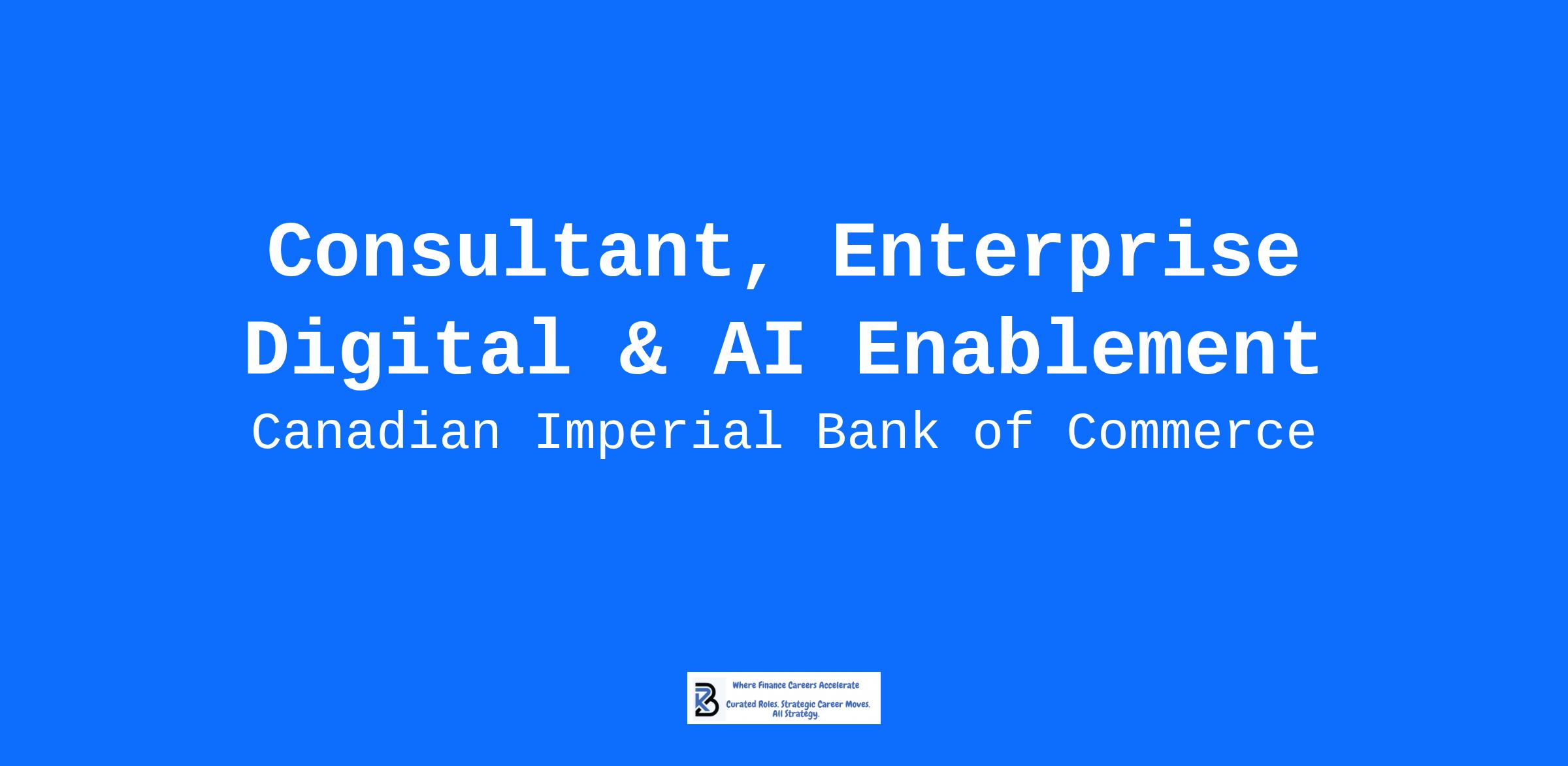 Consultant, Enterprise Digital & AI Enablement

Canadian Imperial Bank of Commerce

Where Finance Careers Accelerate

Curated Roles. Strategic Career Moves. All Strategy.